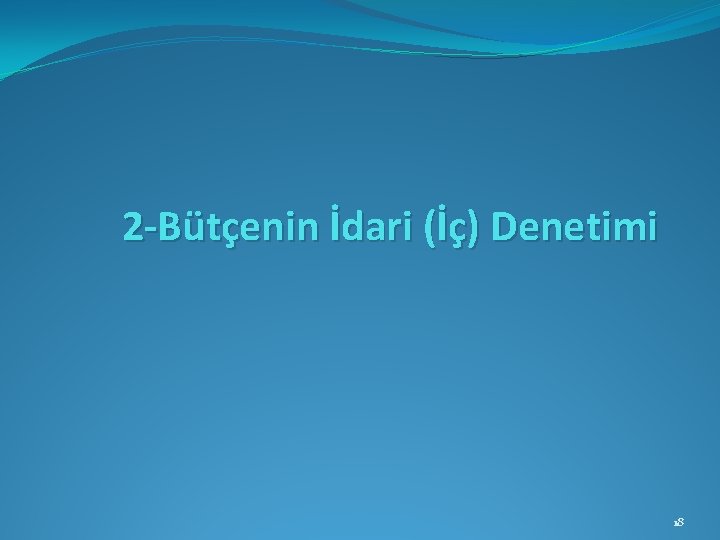 2-Bütçenin İdari (İç) Denetimi

18